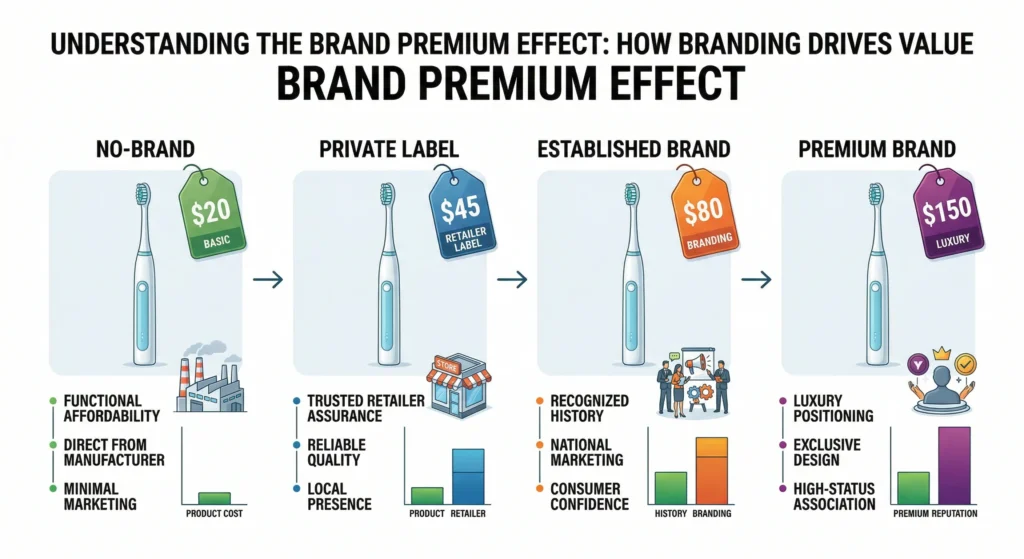 UNDERSTANDING THE BRAND PREMIUM EFFECT: HOW BRANDING DRIVES VALUE

BRAND PREMIUM EFFECT

NO-BRAND

$20
BASIC

FUNCTIONAL AFFORDABILITY
DIRECT FROM MANUFACTURER
MINIMAL MARKETING

PRODUCT COST

PRIVATE LABEL

$45
RETAILER LABEL

STORE

TRUSTED RETAILER ASSURANCE
RELIABLE QUALITY
LOCAL PRESENCE

PRODUCT RETAILER

ESTABLISHED BRAND

$80
BRANDING

RECOGNIZED HISTORY
NATIONAL MARKETING
CONSUMER CONFIDENCE

HISTORY BRANDING

PREMIUM BRAND

$150
LUXURY

LUXURY POSITIONING
EXCLUSIVE DESIGN
HIGH-STATUS ASSOCIATION

PREMIUM REPUTATION